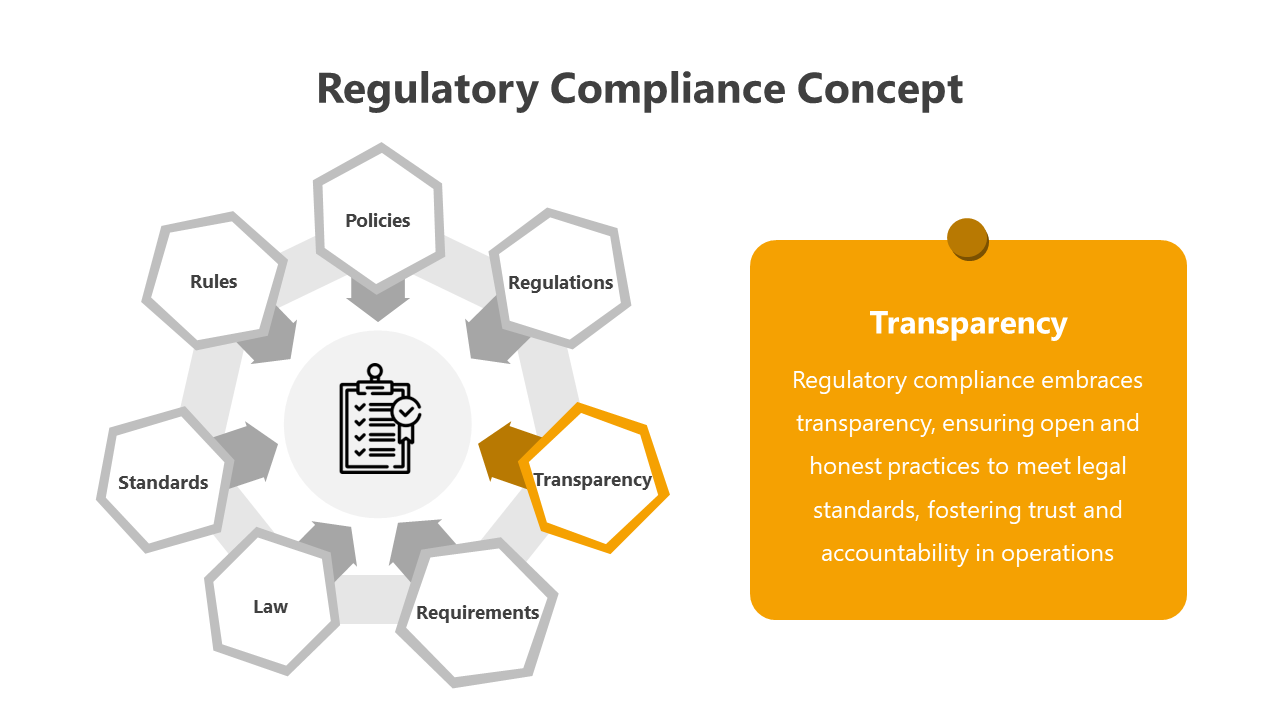 Regulatory Compliance Concept

Policies

Regulations

Transparency

Requirements

Law

Standards

Rules

Transparency

Regulatory compliance embraces transparency, ensuring open and honest practices to meet legal standards, fostering trust and accountability in operations